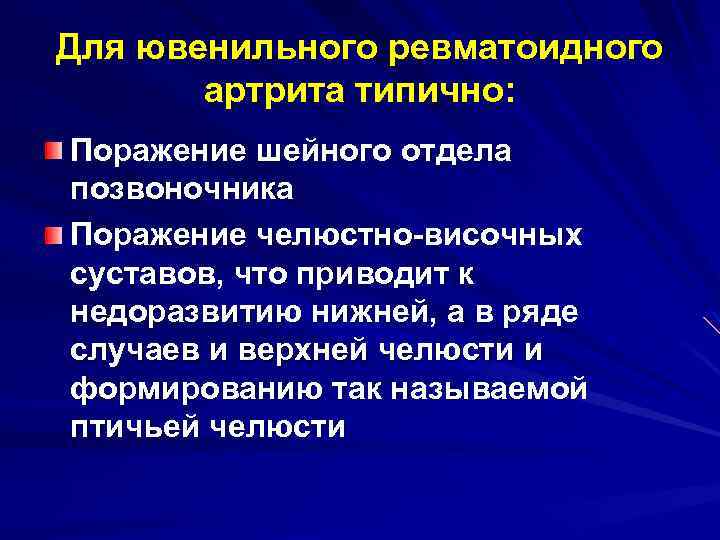 Для ювенильного ревматоидного артрита типично:

Поражение шейного отдела позвоночника

Поражение челюстно-височных суставов, что приводит к недоразвитию нижней, а в ряде случаев и верхней челюсти и формированию так называемой птичьей челюсти